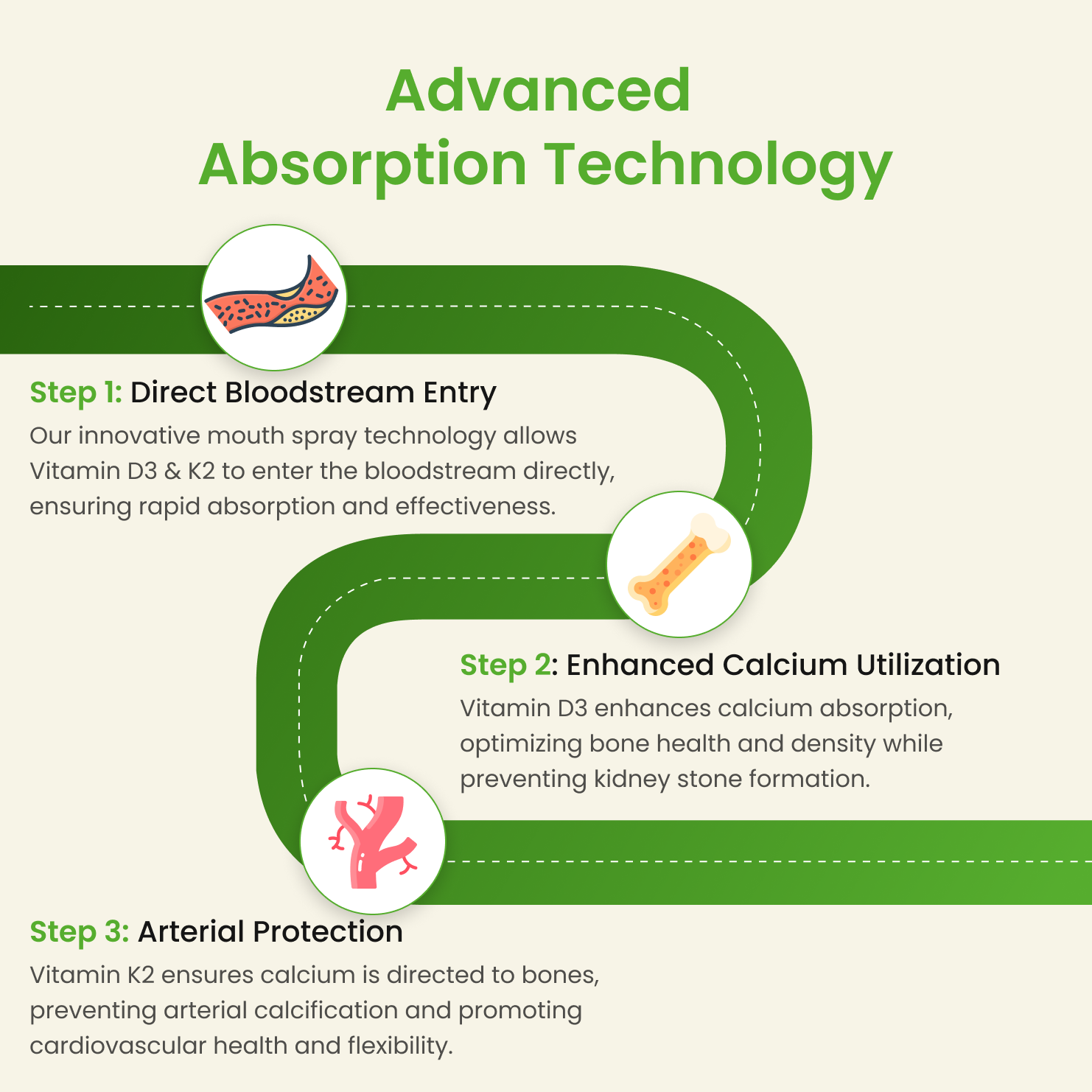 Advanced
Absorption Technology

Step 1: Direct Bloodstream Entry
Our innovative mouth spray technology allows Vitamin D3 & K2 to enter the bloodstream directly, ensuring rapid absorption and effectiveness.

Step 2: Enhanced Calcium Utilization
Vitamin D3 enhances calcium absorption, optimizing bone health and density while preventing kidney stone formation.

Step 3: Arterial Protection
Vitamin K2 ensures calcium is directed to bones, preventing arterial calcification and promoting cardiovascular health and flexibility.